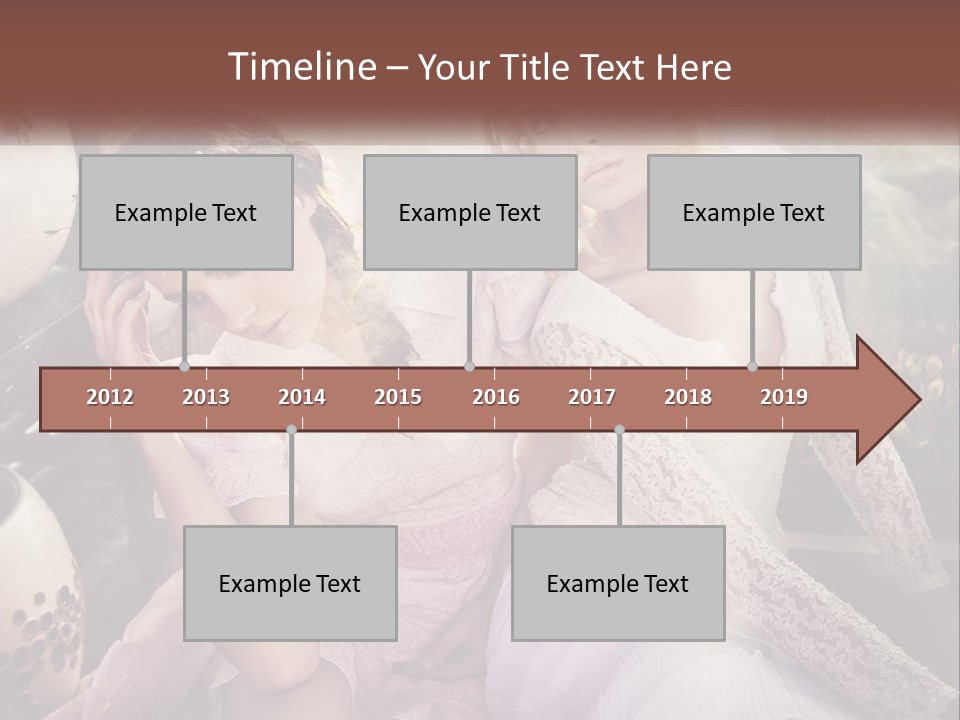 Timeline – Your Title Text Here

Example Text

Example Text

Example Text

2012 2013 2014 2015 2016 2017 2018 2019

Example Text

Example Text